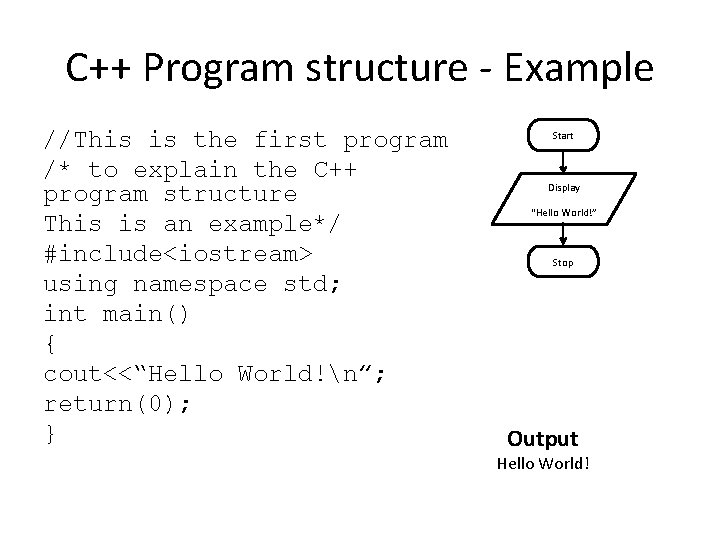 C++ Program structure - Example

//This is the first program
/* to explain the C++ program structure
This is an example*/
#include<iostream>
using namespace std;
int main()
{
cout<<“Hello World!\n”;
return(0);
}

Start

Display

"Hello World!"

Stop

Output
Hello World!